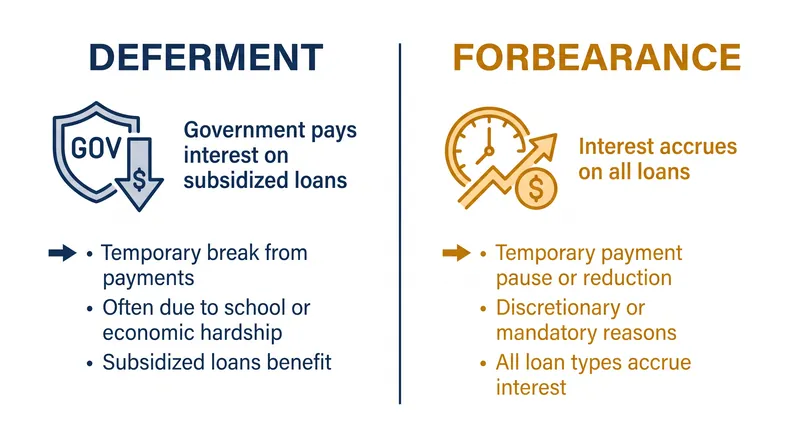 DEFERMENT

GOV

$

Government pays interest on subsidized loans

• Temporary break from payments
• Often due to school or economic hardship
• Subsidized loans benefit

FORBEARANCE

$

Interest accrues on all loans

• Temporary payment pause or reduction
• Discretionary or mandatory reasons
• All loan types accrue interest